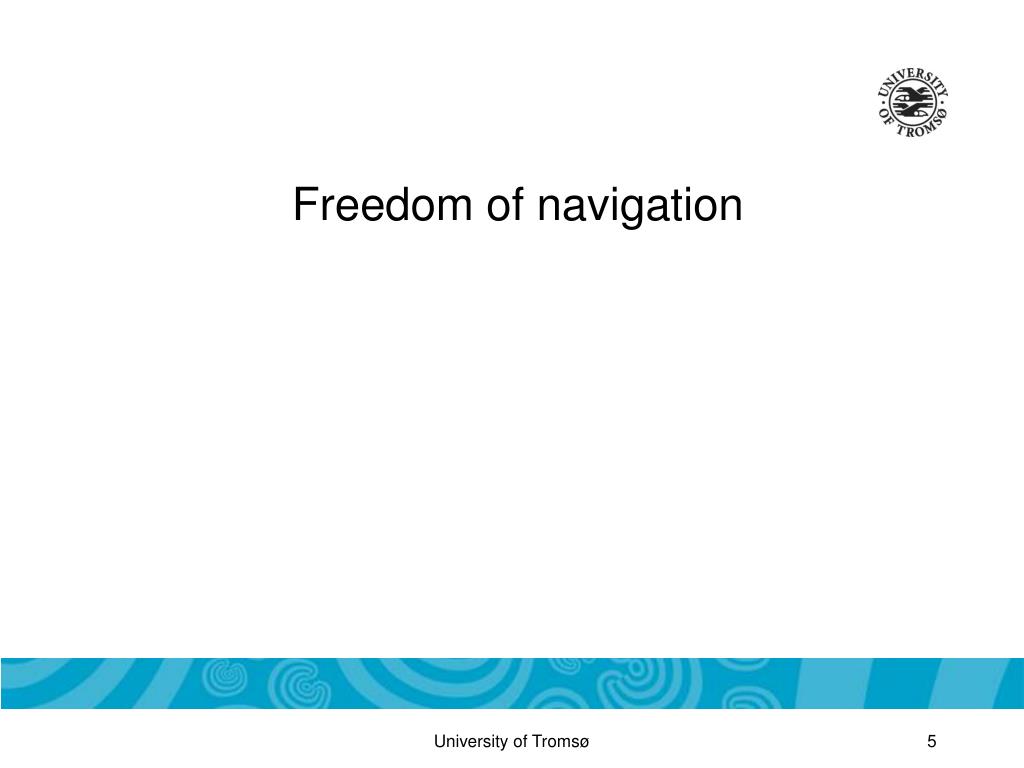 UNIVERSITY OF TROMSØ

Freedom of navigation

University of Tromsø

5